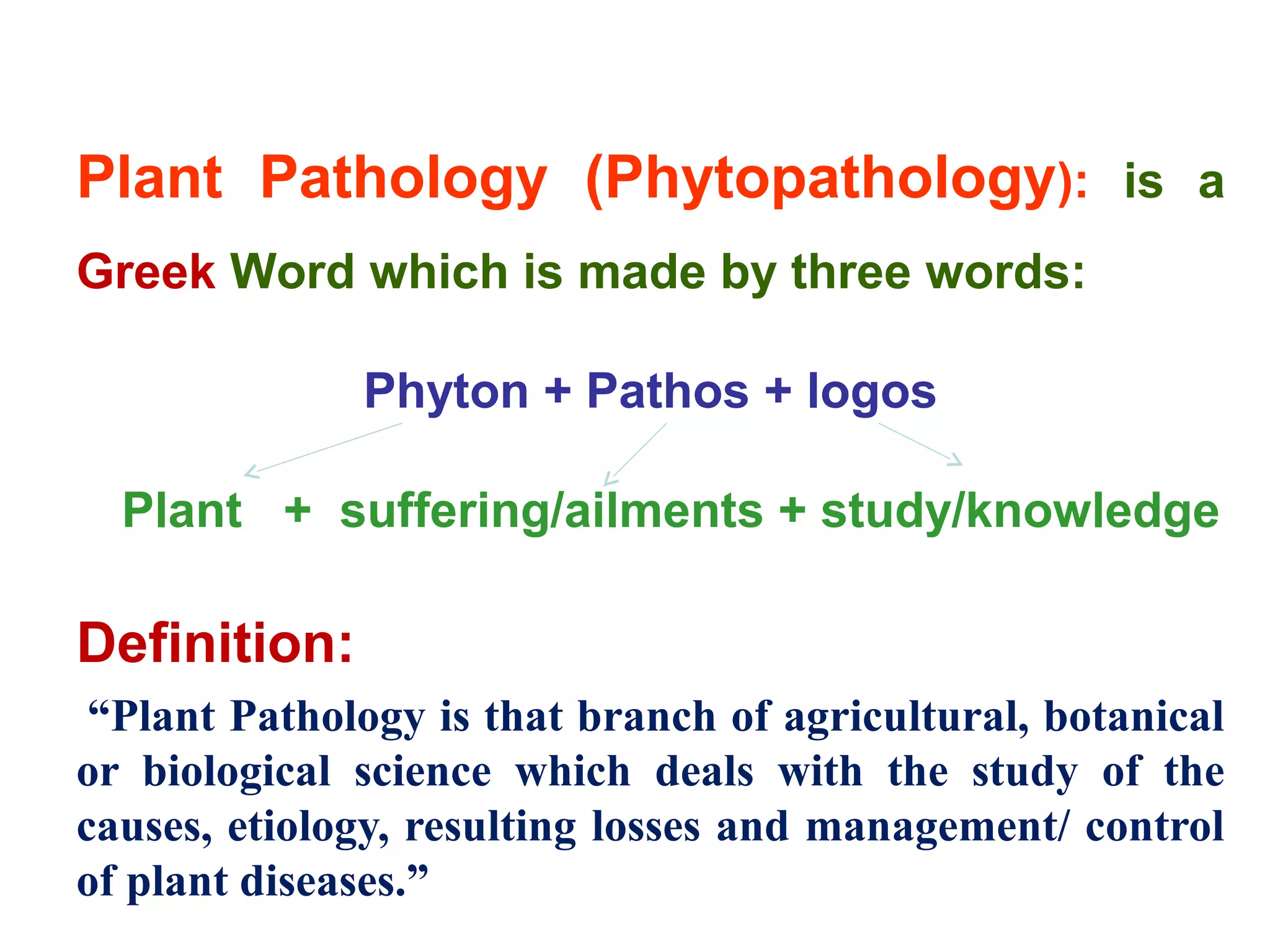 Plant Pathology (Phytopathology): is a Greek Word which is made by three words:

Phyton + Pathos + logos

Plant + suffering/ailments + study/knowledge

Definition:

“Plant Pathology is that branch of agricultural, botanical or biological science which deals with the study of the causes, etiology, resulting losses and management/ control of plant diseases.”